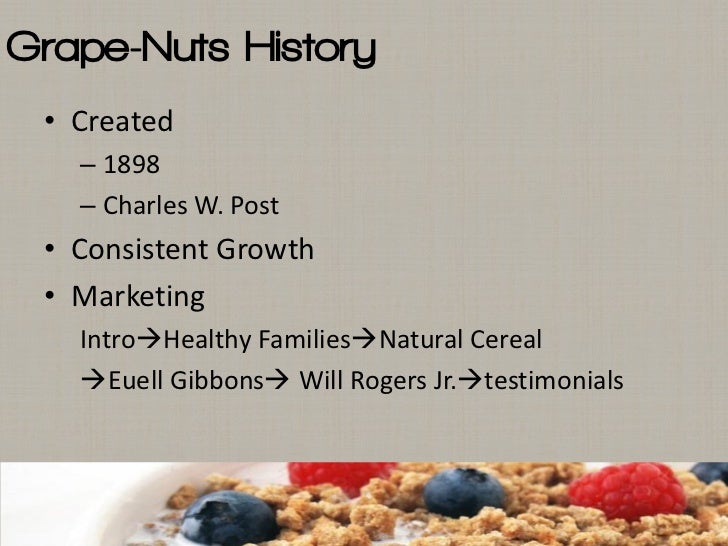 Grape-Nuts History

• Created
– 1898
– Charles W. Post
• Consistent Growth
• Marketing
Intro→Healthy Families→Natural Cereal
→Euell Gibbons→ Will Rogers Jr.→testimonials